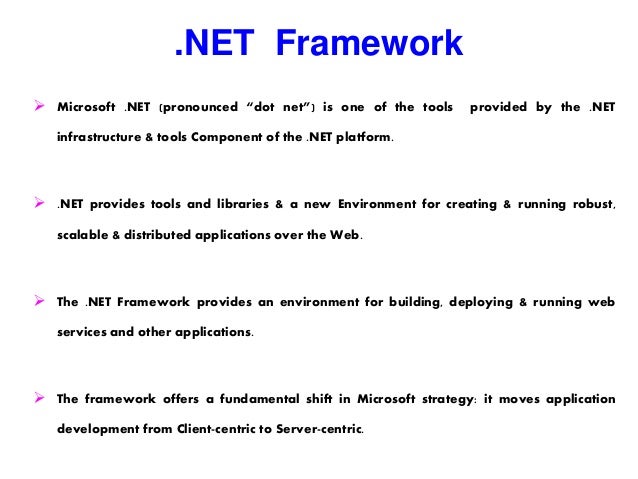 .NET Framework

➢ Microsoft .NET (pronounced “dot net”) is one of the tools provided by the .NET infrastructure & tools Component of the .NET platform.

➢ .NET provides tools and libraries & a new Environment for creating & running robust, scalable & distributed applications over the Web.

➢ The .NET Framework provides an environment for building, deploying & running web services and other applications.

➢ The framework offers a fundamental shift in Microsoft strategy: it moves application development from Client-centric to Server-centric.